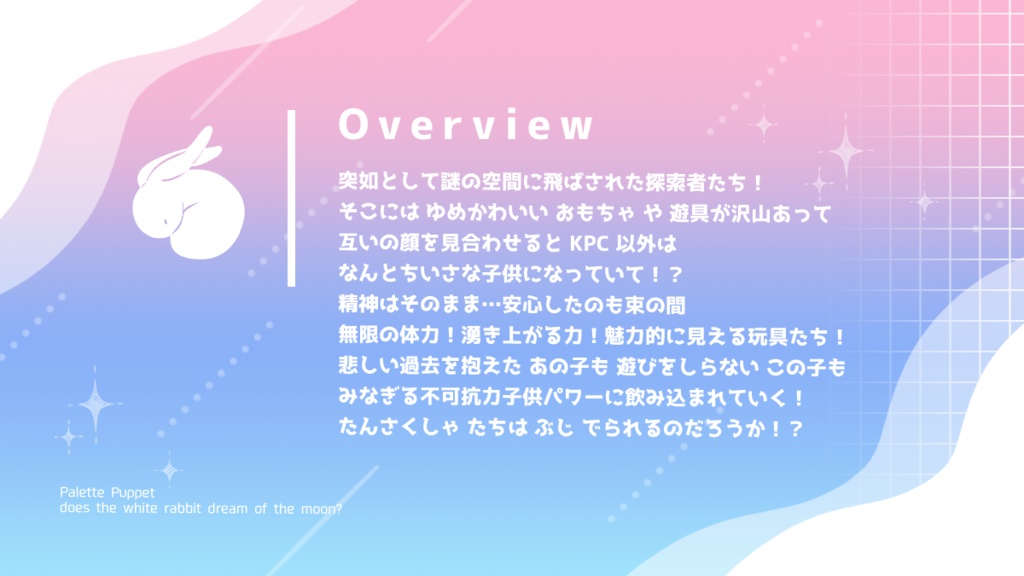 Overview

突如として謎の空間に飛ばされた探索者たち！
そこには ゆめかわいい おもちゃ や 遊具が沢山あって
互いの顔を見合わせると KPC 以外は
なんとちいさな子供になっていて！？
精神はそのまま…安心したのも束の間
無限の体力！湧き上がる力！魅力的に見える玩具たち！
悲しい過去を抱えた あの子も 遊びをしらない この子も
みなぎる不可抗力子供パワーに飲み込まれていく！
たんさくしゃ たちは ぶじ でられるのだろうか！？

Palette Puppet
does the white rabbit dream of the moon?